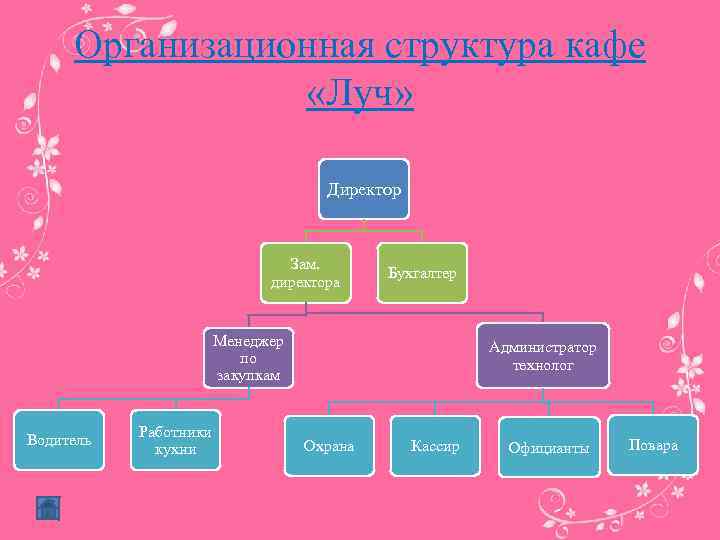 Организационная структура кафе «Луч»

Директор

Зам. директора

Бухгалтер

Менеджер по закупкам

Администратор технолог

Водитель

Работники кухни

Охрана

Кассир

Официанты

Повара